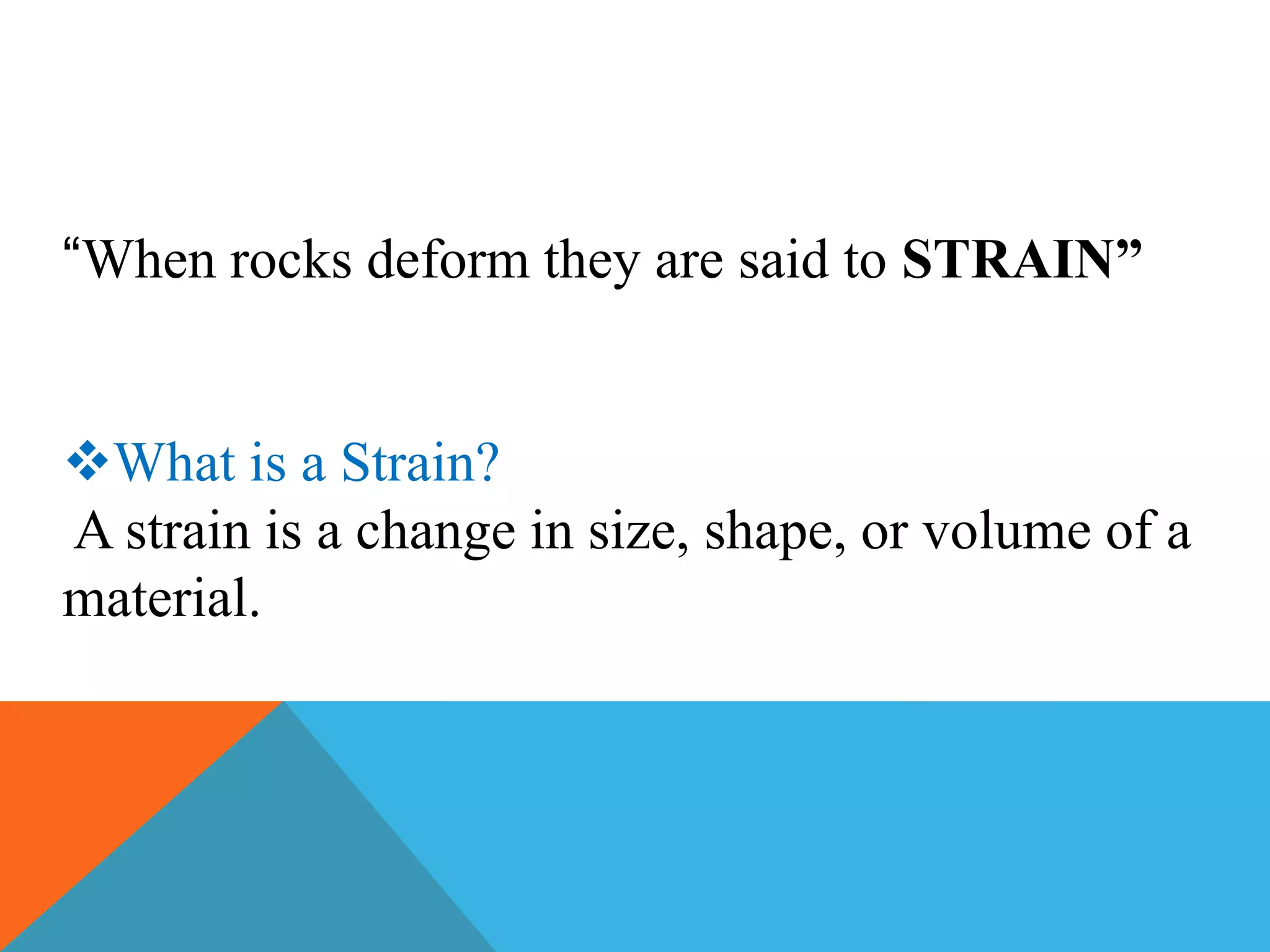 “When rocks deform they are said to STRAIN”

❖What is a Strain?
A strain is a change in size, shape, or volume of a material.